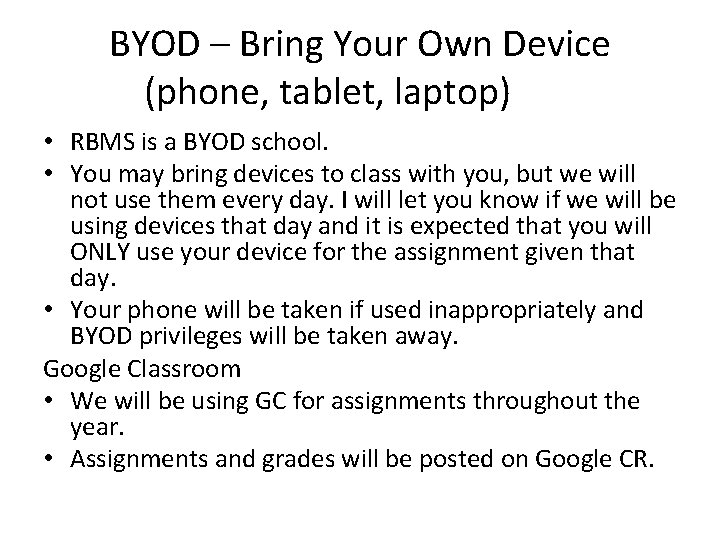 BYOD – Bring Your Own Device (phone, tablet, laptop)

• RBMS is a BYOD school.
• You may bring devices to class with you, but we will not use them every day. I will let you know if we will be using devices that day and it is expected that you will ONLY use your device for the assignment given that day.
• Your phone will be taken if used inappropriately and BYOD privileges will be taken away.

Google Classroom
• We will be using GC for assignments throughout the year.
• Assignments and grades will be posted on Google CR.